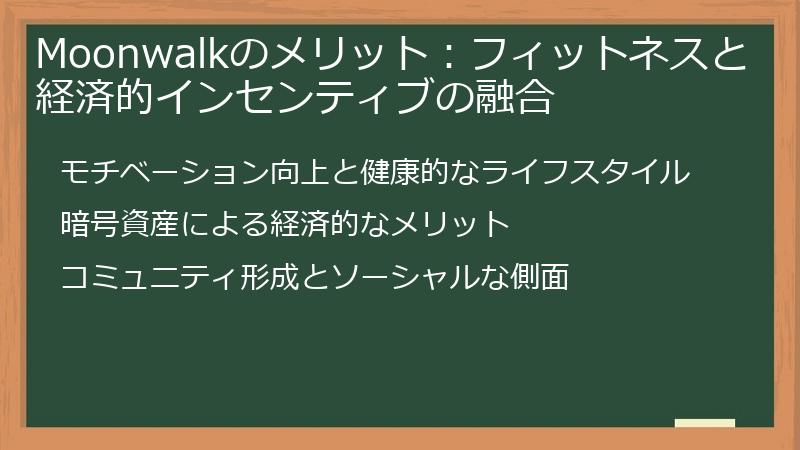 Moonwalkのメリット：フィットネスと経済的インセンティブの融合

モチベーション向上と健康的なライフスタイル

暗号資産による経済的なメリット

コミュニティ形成とソーシャルな側面